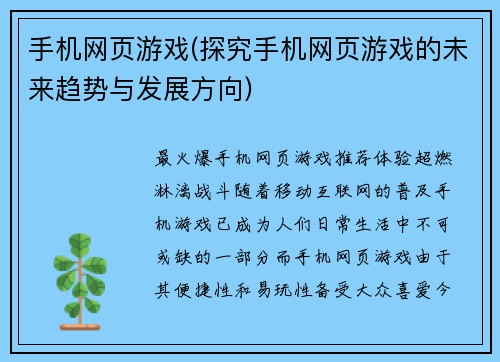 手机网页游戏(探究手机网页游戏的未来趋势与发展方向)

最火爆手机网页游戏推荐体验超燃淋漓战斗随着移动互联网的普及手机游戏已成为人们日常生活中不可或缺的一部分而手机网页游戏由于其便捷性和易玩性备受大众喜爱今